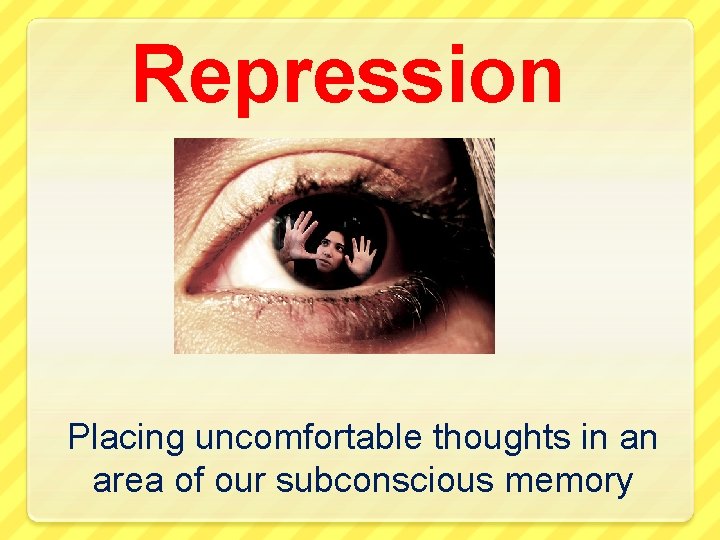 Repression

Placing uncomfortable thoughts in an area of our subconscious memory